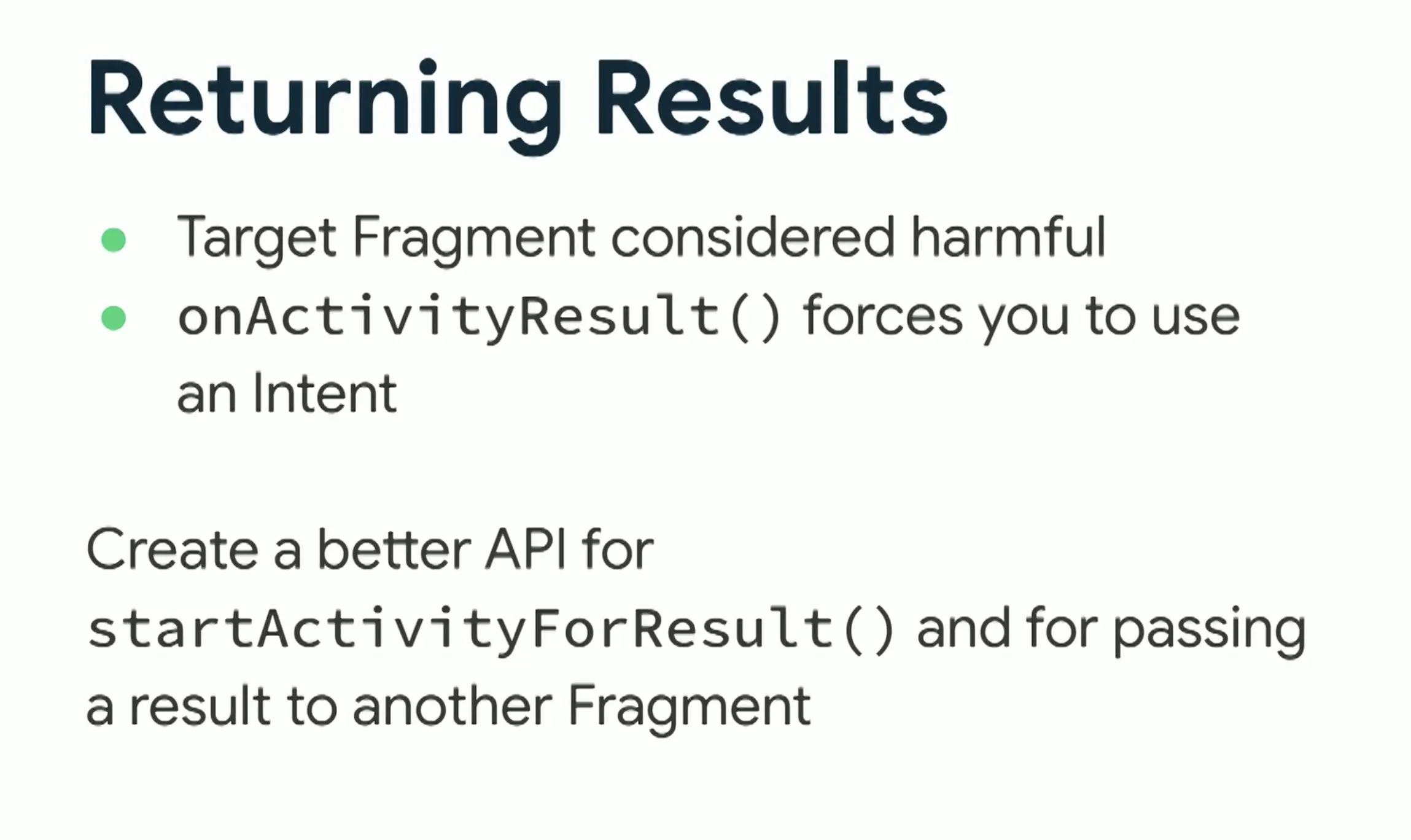 Returning Results

- Target Fragment considered harmful
- onActivityResult() forces you to use an Intent

Create a better API for startActivityForResult() and for passing a result to another Fragment